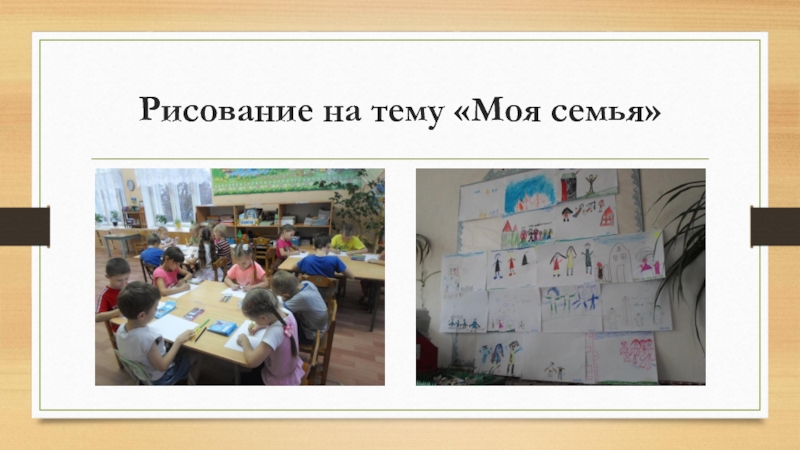 Рисование на тему «Моя семья»